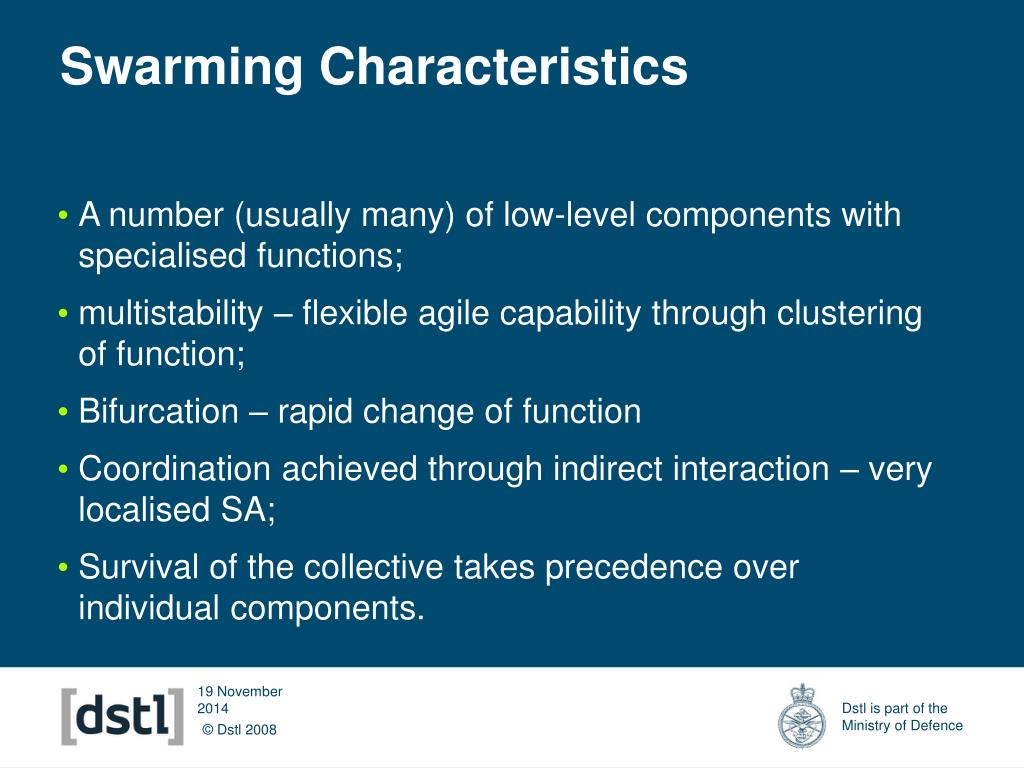 Swarming Characteristics

• A number (usually many) of low-level components with specialised functions;

• multistability – flexible agile capability through clustering of function;

• Bifurcation – rapid change of function

• Coordination achieved through indirect interaction – very localised SA;

• Survival of the collective takes precedence over individual components.

[dstl]

19 November 2014

© Dstl 2008

Dstl is part of the Ministry of Defence